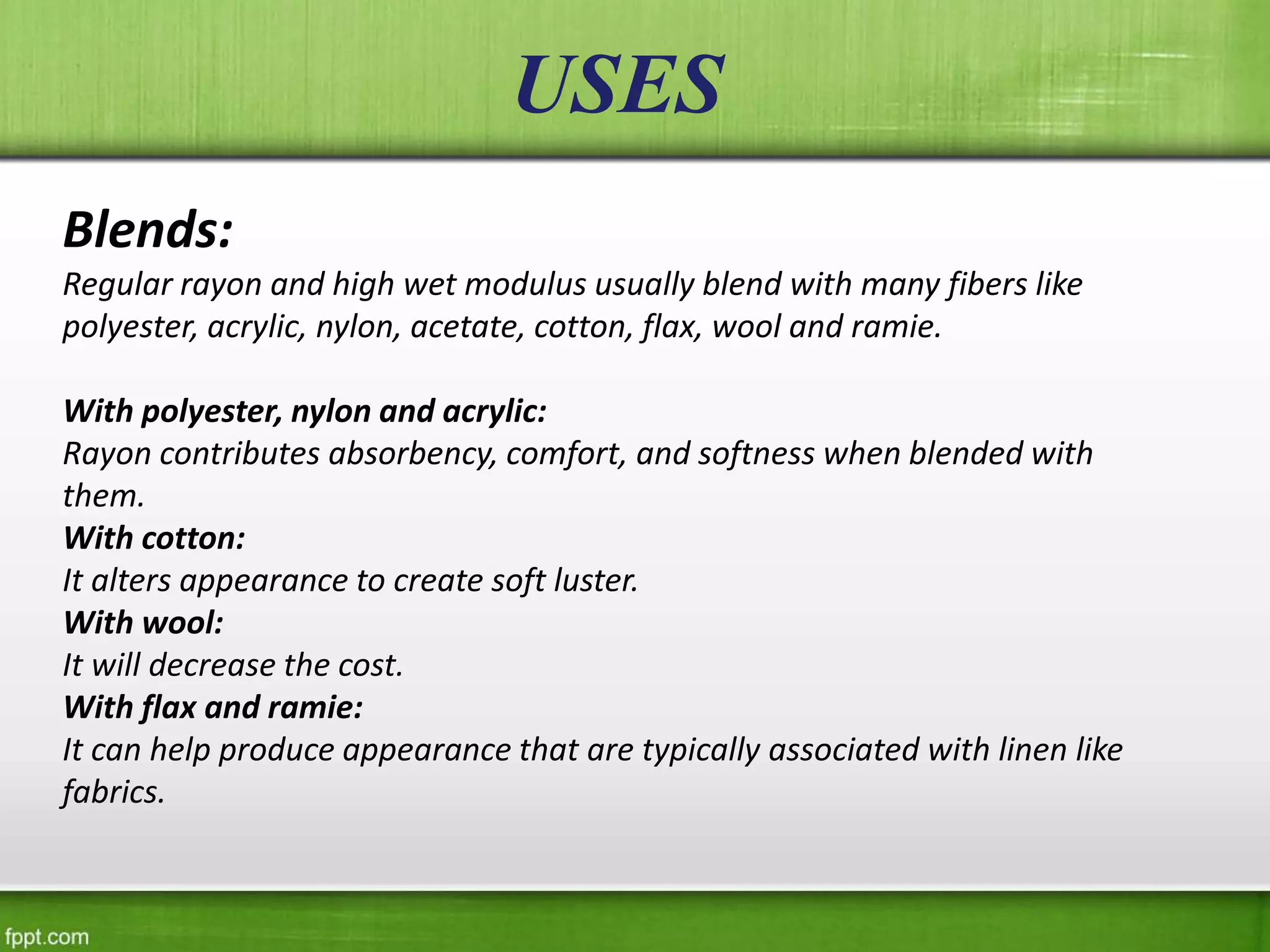 USES

Blends:
Regular rayon and high wet modulus usually blend with many fibers like polyester, acrylic, nylon, acetate, cotton, flax, wool and ramie.

With polyester, nylon and acrylic:
Rayon contributes absorbency, comfort, and softness when blended with them.
With cotton:
It alters appearance to create soft luster.
With wool:
It will decrease the cost.
With flax and ramie:
It can help produce appearance that are typically associated with linen like fabrics.

fppt.com